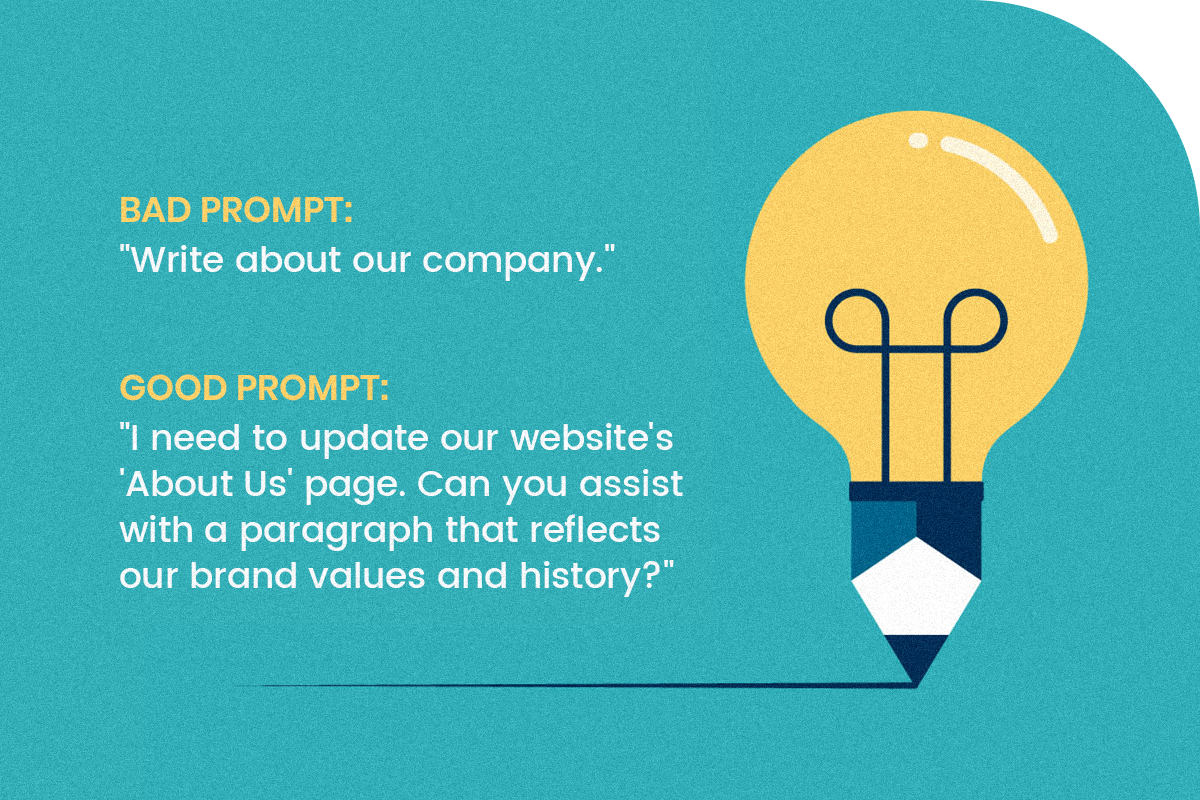 BAD PROMPT:
"Write about our company."

GOOD PROMPT:
"I need to update our website's 'About Us' page. Can you assist with a paragraph that reflects our brand values and history?"